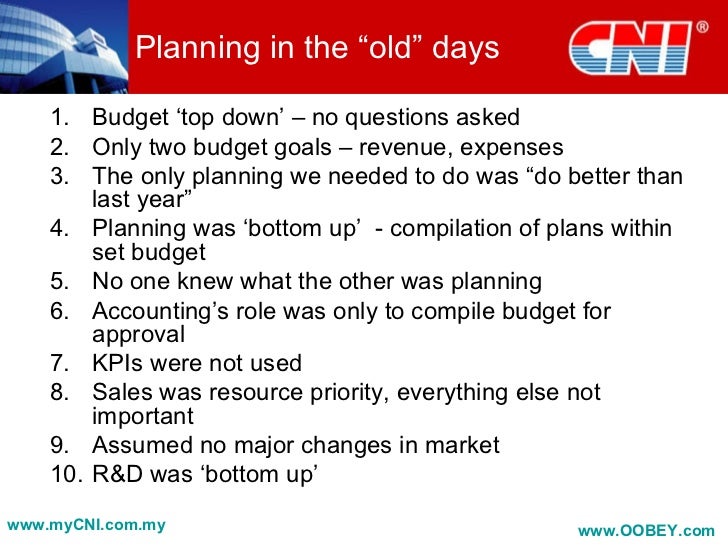 Planning in the “old” days

CNI®

1. Budget ‘top down’ – no questions asked
2. Only two budget goals – revenue, expenses
3. The only planning we needed to do was “do better than last year”
4. Planning was ‘bottom up’ - compilation of plans within set budget
5. No one knew what the other was planning
6. Accounting’s role was only to compile budget for approval
7. KPIs were not used
8. Sales was resource priority, everything else not important
9. Assumed no major changes in market
10. R&D was ‘bottom up’

www.myCNI.com.my

www.OOBEY.com